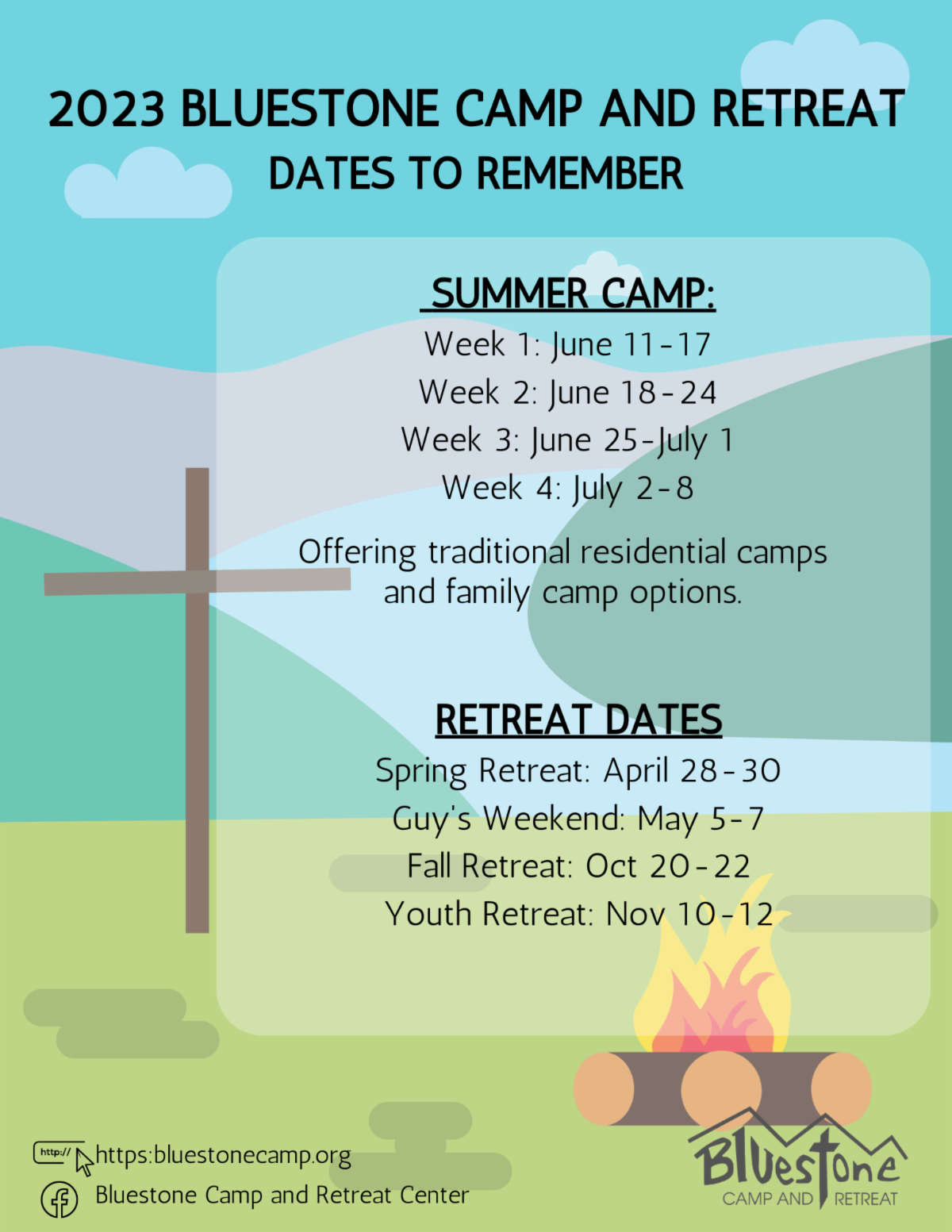 2023 BLUESTONE CAMP AND RETREAT
DATES TO REMEMBER

SUMMER CAMP:
Week 1: June 11-17
Week 2: June 18-24
Week 3: June 25-July 1
Week 4: July 2-8

Offering traditional residential camps and family camp options.

RETREAT DATES
Spring Retreat: April 28-30
Guy's Weekend: May 5-7
Fall Retreat: Oct 20-22
Youth Retreat: Nov 10-12

http:// https:bluestonecamp.org
Bluestone Camp and Retreat Center

Bluestone
CAMP AND RETREAT